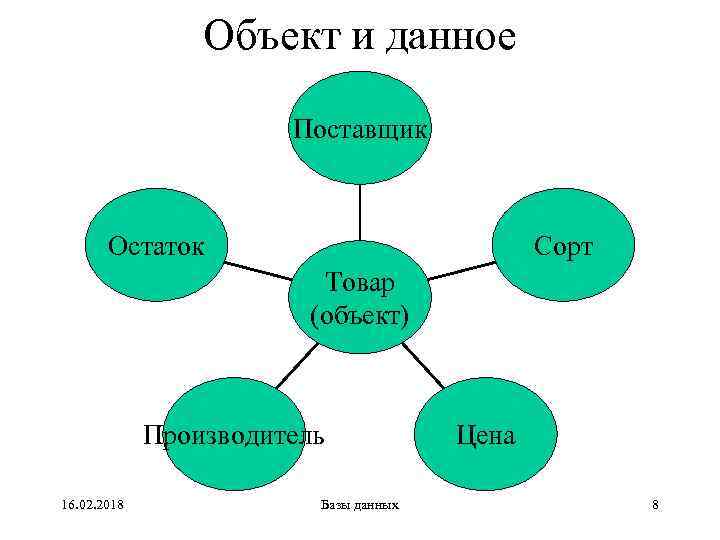 Объект и данное

Поставщик

Остаток

Сорт

Товар (объект)

Производитель

Цена

16.02.2018

Базы данных

8